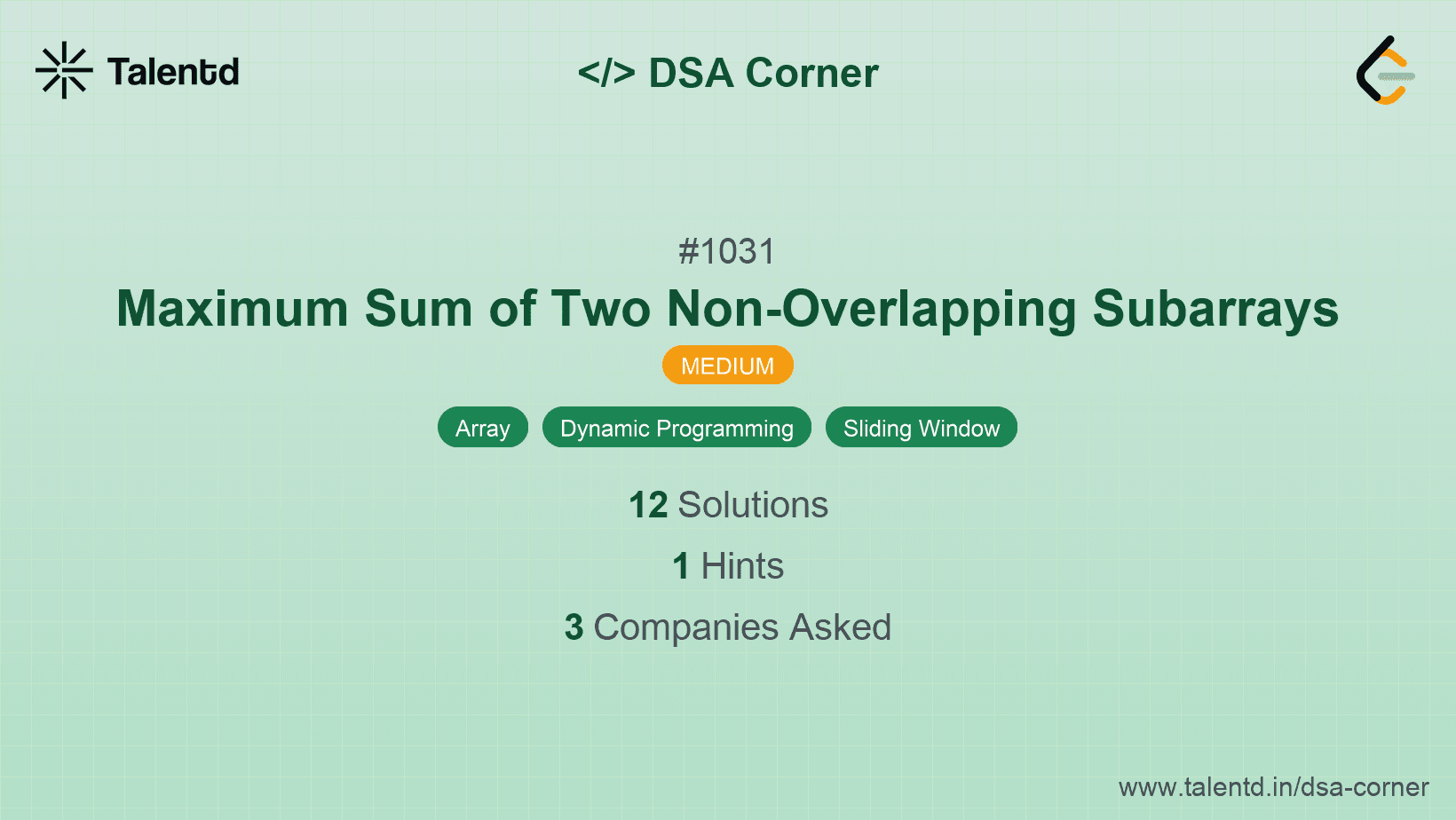 Talentd

</> DSA Corner

#1031

Maximum Sum of Two Non-Overlapping Subarrays

MEDIUM

Array Dynamic Programming Sliding Window

12 Solutions

1 Hints

3 Companies Asked

www.talentd.in/dsa-corner